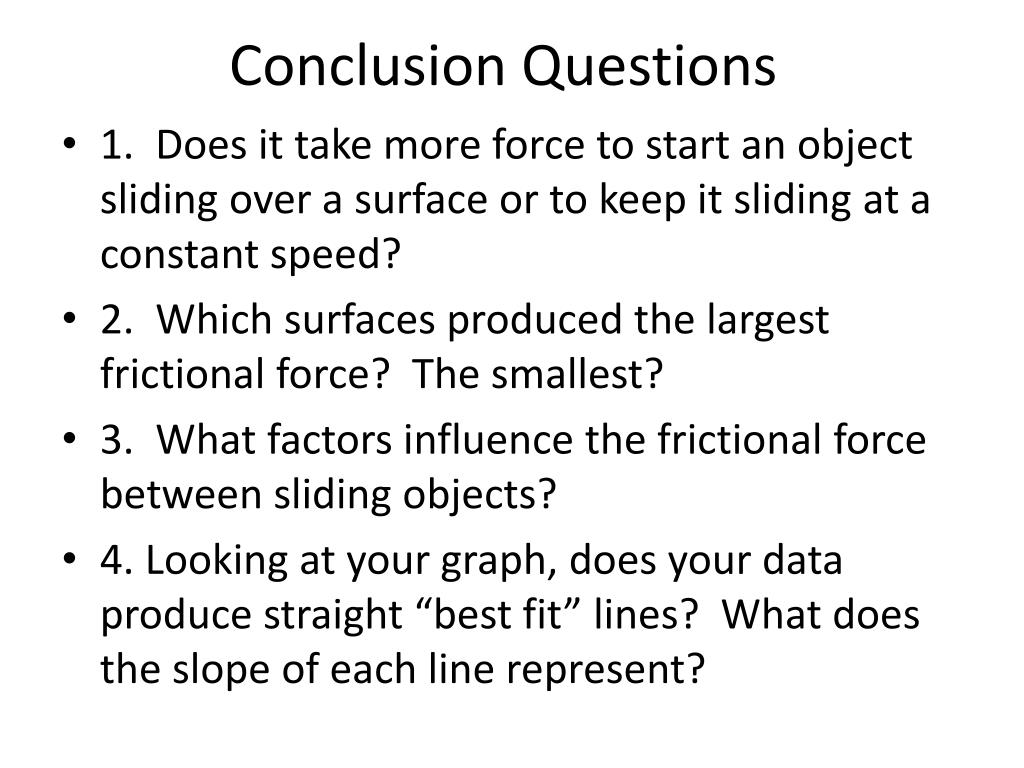 Conclusion Questions

• 1. Does it take more force to start an object sliding over a surface or to keep it sliding at a constant speed?

• 2. Which surfaces produced the largest frictional force? The smallest?

• 3. What factors influence the frictional force between sliding objects?

• 4. Looking at your graph, does your data produce straight “best fit” lines? What does the slope of each line represent?